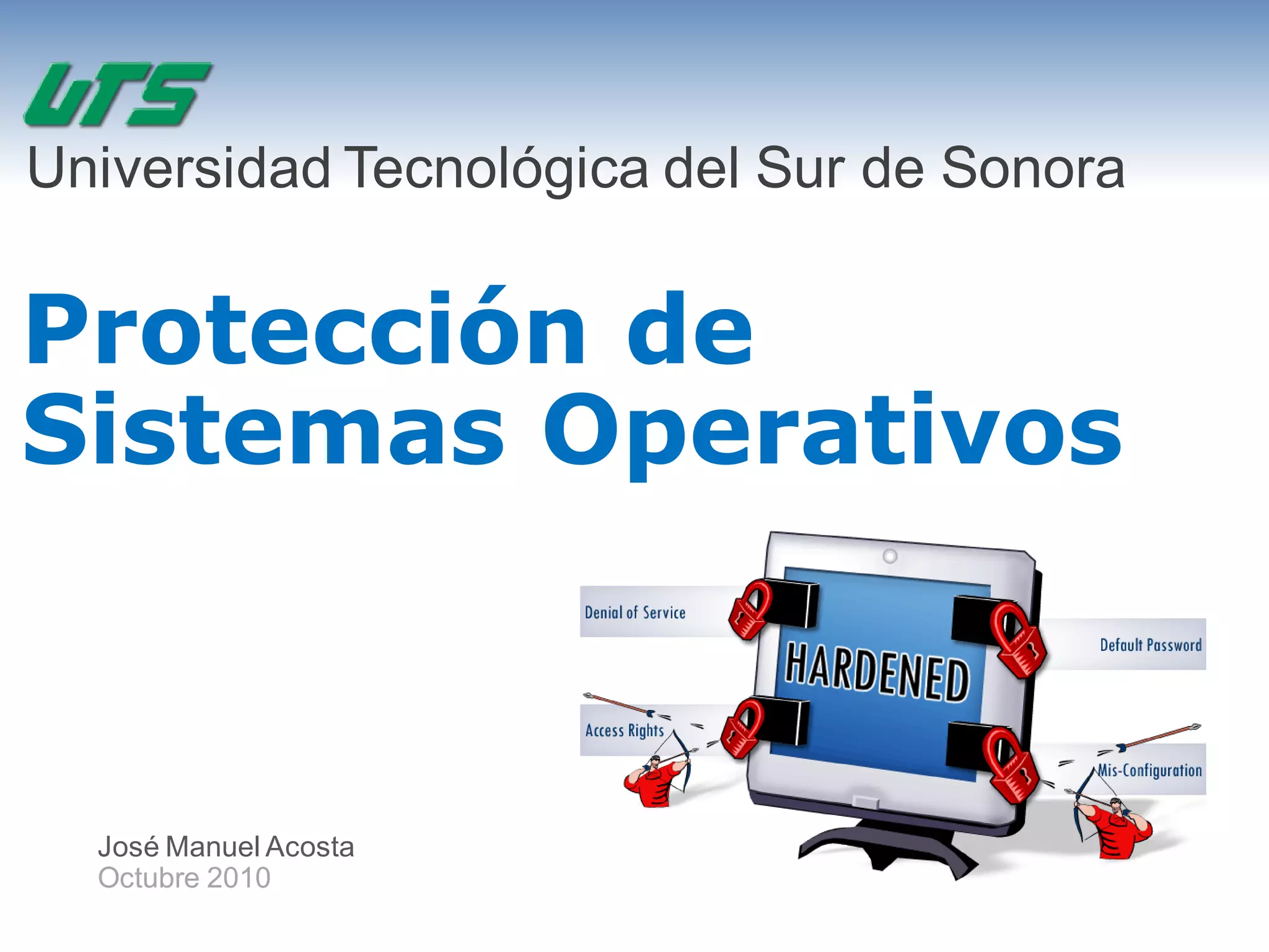 UTS
Universidad Tecnológica del Sur de Sonora

Protección de Sistemas Operativos

Denial of Service
Default Password
HARDENED
Access Rights
Mis-Configuration

José Manuel Acosta
Octubre 2010